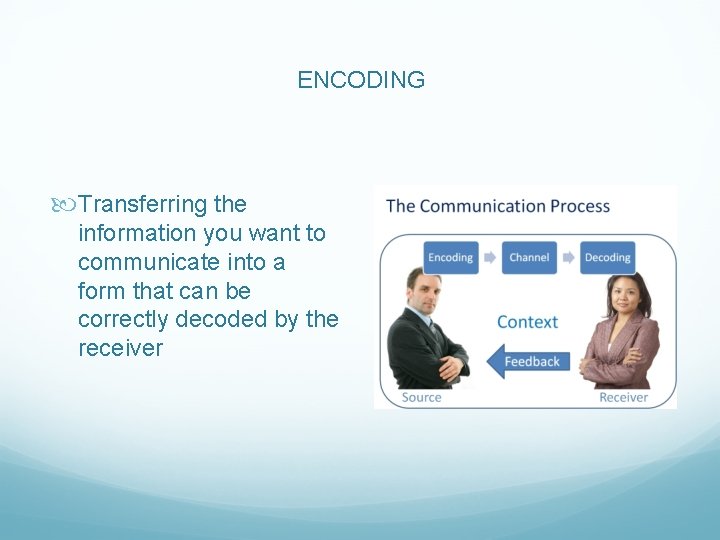 ENCODING

Transferring the information you want to communicate into a form that can be correctly decoded by the receiver

The Communication Process

Encoding

Channel

Decoding

Context

Feedback

Source

Receiver